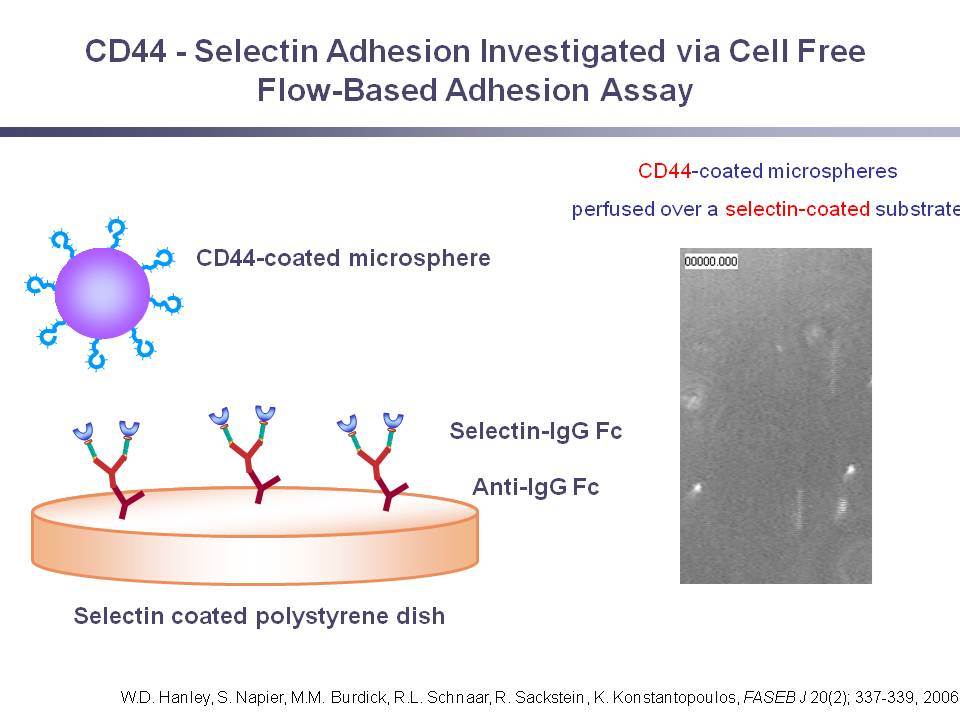 CD44 - Selectin Adhesion Investigated via Cell Free Flow-Based Adhesion Assay

CD44-coated microspheres

perfused over a selectin-coated substrate

CD44-coated microsphere

00000.000

Selectin-IgG Fc

Anti-IgG Fc

Selectin coated polystyrene dish

W.D. Hanley, S. Napier, M.M. Burdick, R.L. Schnaar, R. Sackstein, K. Konstantopoulos, FASEB J 20(2); 337-339, 2006